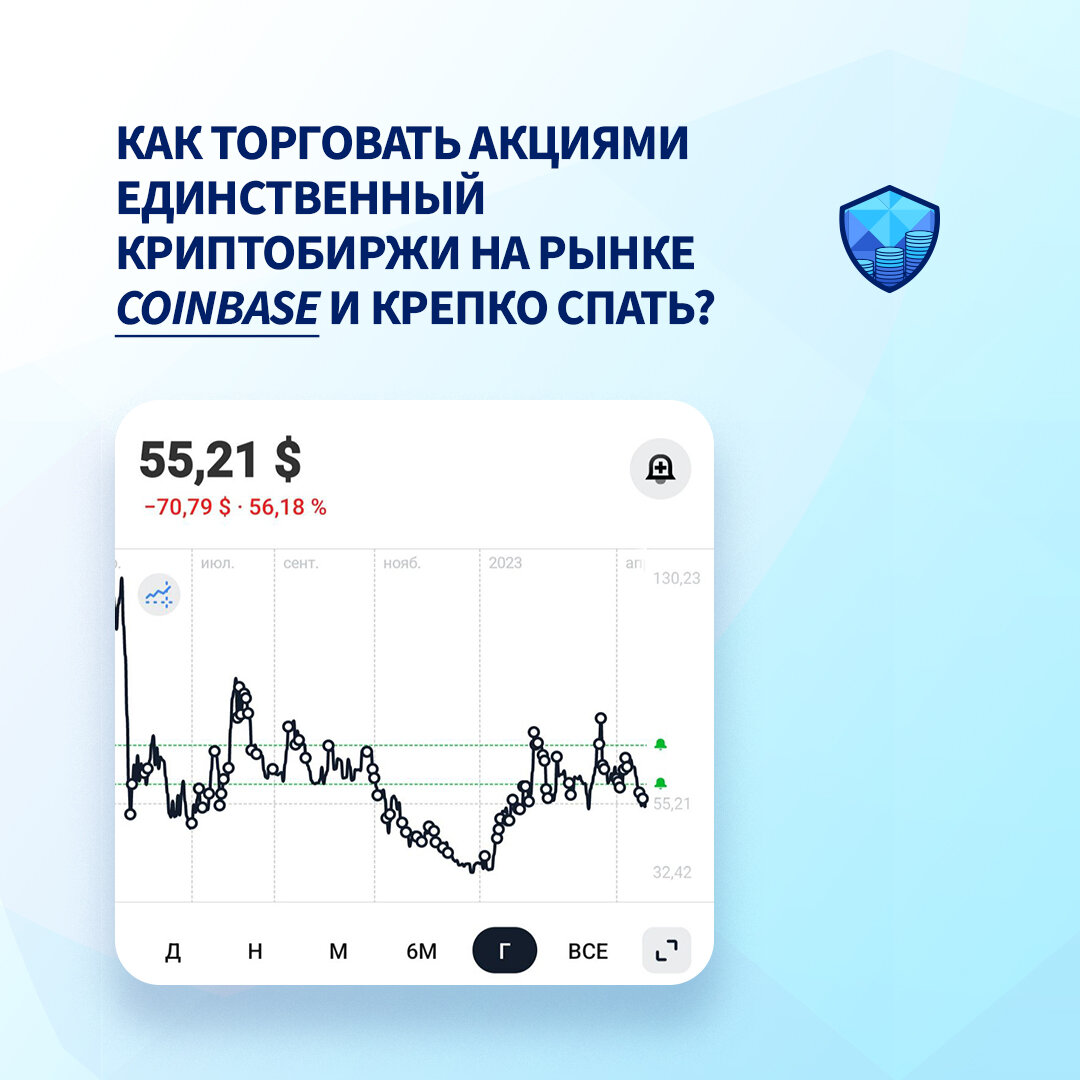 КАК ТОРГОВАТЬ АКЦИЯМИ ЕДИНСТВЕННЫЙ КРИПТОБИРЖИ НА РЫНКЕ COINBASE И КРЕПКО СПАТЬ?

55,21 $
−70,79 $ · 56,18 %

июл. сент. нояб. 2023 апр

130,23
55,21
32,42

Д Н М 6М Г ВСЕ